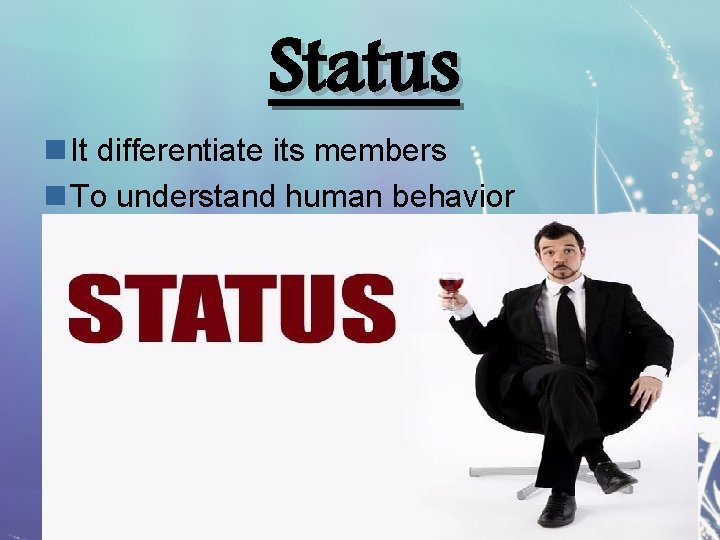 Status

It differentiate its members

To understand human behavior

STATUS